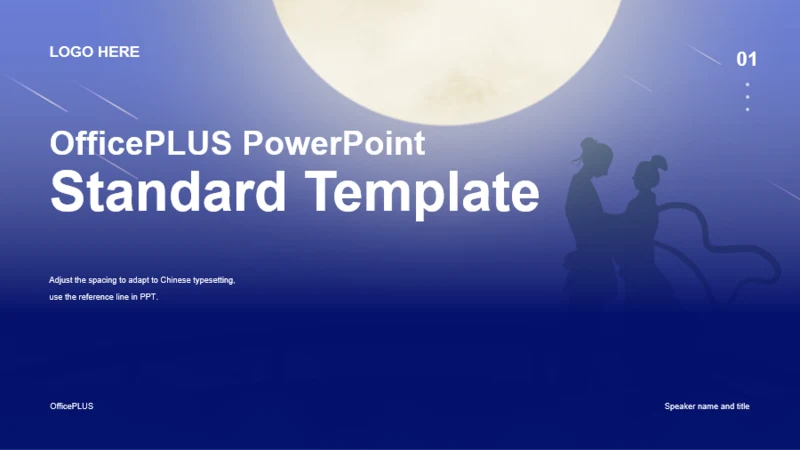 LOGO HERE

01

OfficePLUS PowerPoint
Standard Template

Adjust the spacing to adapt to Chinese typesetting,
use the reference line in PPT.

OfficePLUS

Speaker name and title